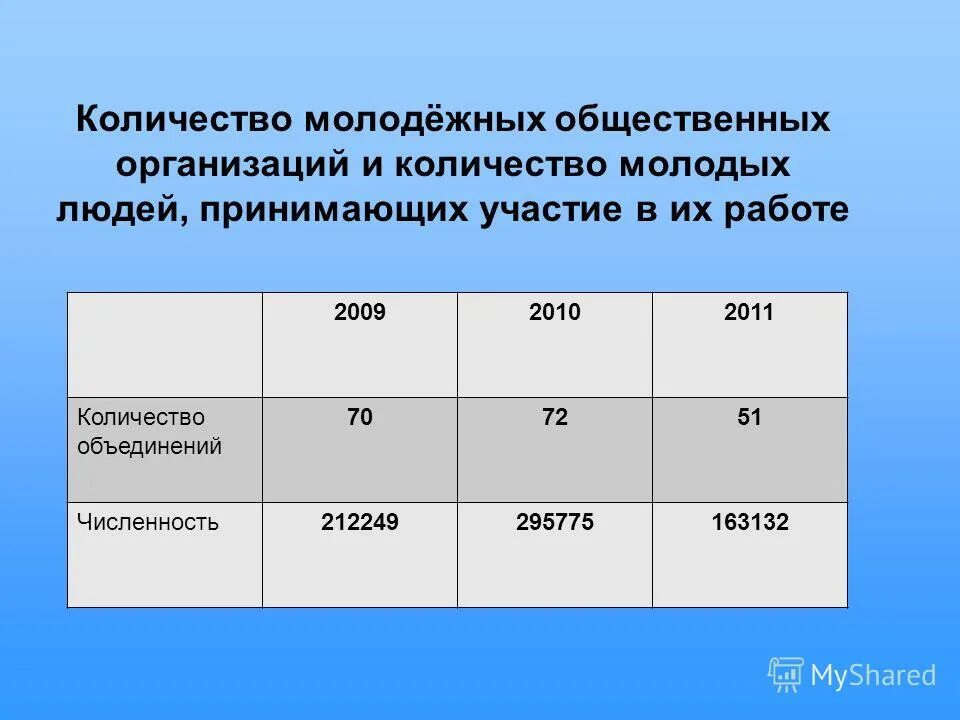 Количество молодёжных общественных организаций и количество молодых людей, принимающих участие в их работе

| | 2009 | 2010 | 2011 |
|---|---|---|---|
| Количество объединений | 70 | 72 | 51 |
| Численность | 212249 | 295775 | 163132 |

MyShared